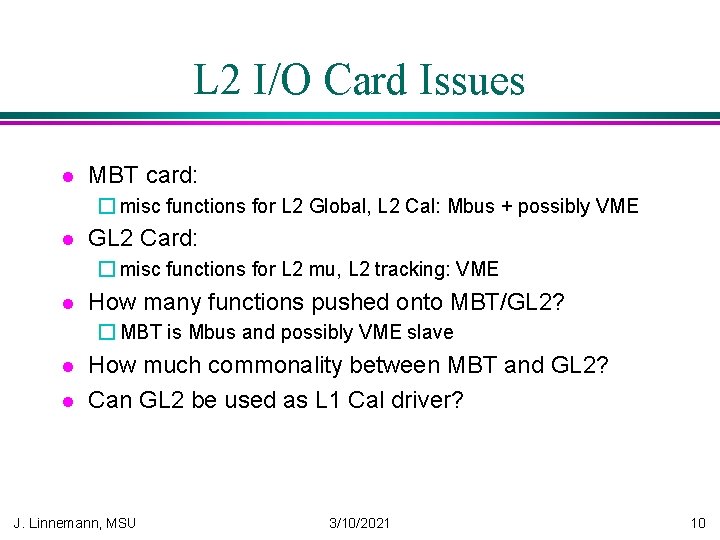 L2 I/O Card Issues

- MBT card:
  - misc functions for L2 Global, L2 Cal: Mbus + possibly VME
- GL2 Card:
  - misc functions for L2 mu, L2 tracking: VME
- How many functions pushed onto MBT/GL2?
  - MBT is Mbus and possibly VME slave
- How much commonality between MBT and GL2?
- Can GL2 be used as L1 Cal driver?

J. Linnemann, MSU

3/10/2021

10